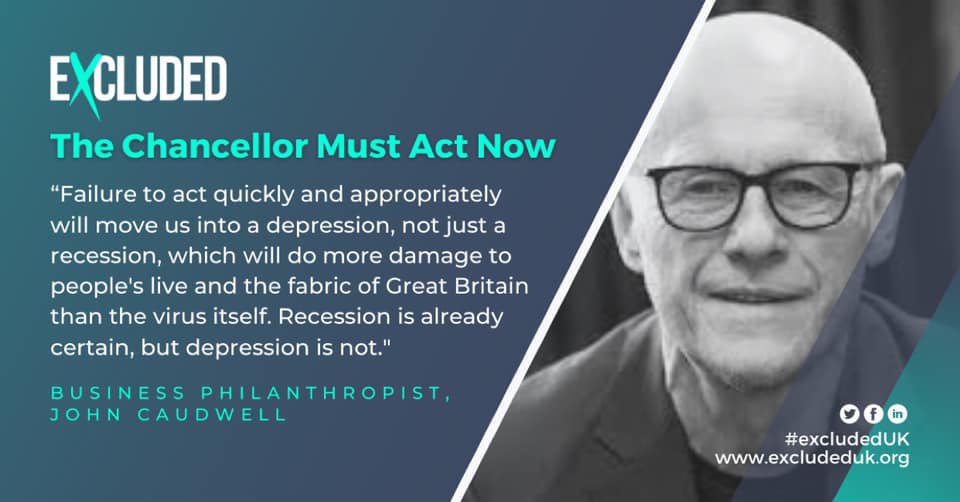 EXCLUDED

The Chancellor Must Act Now

“Failure to act quickly and appropriately will move us into a depression, not just a recession, which will do more damage to people's live and the fabric of Great Britain than the virus itself. Recession is already certain, but depression is not."

BUSINESS PHILANTHROPIST, JOHN CAUDWELL

#excludedUK
www.excludeduk.org